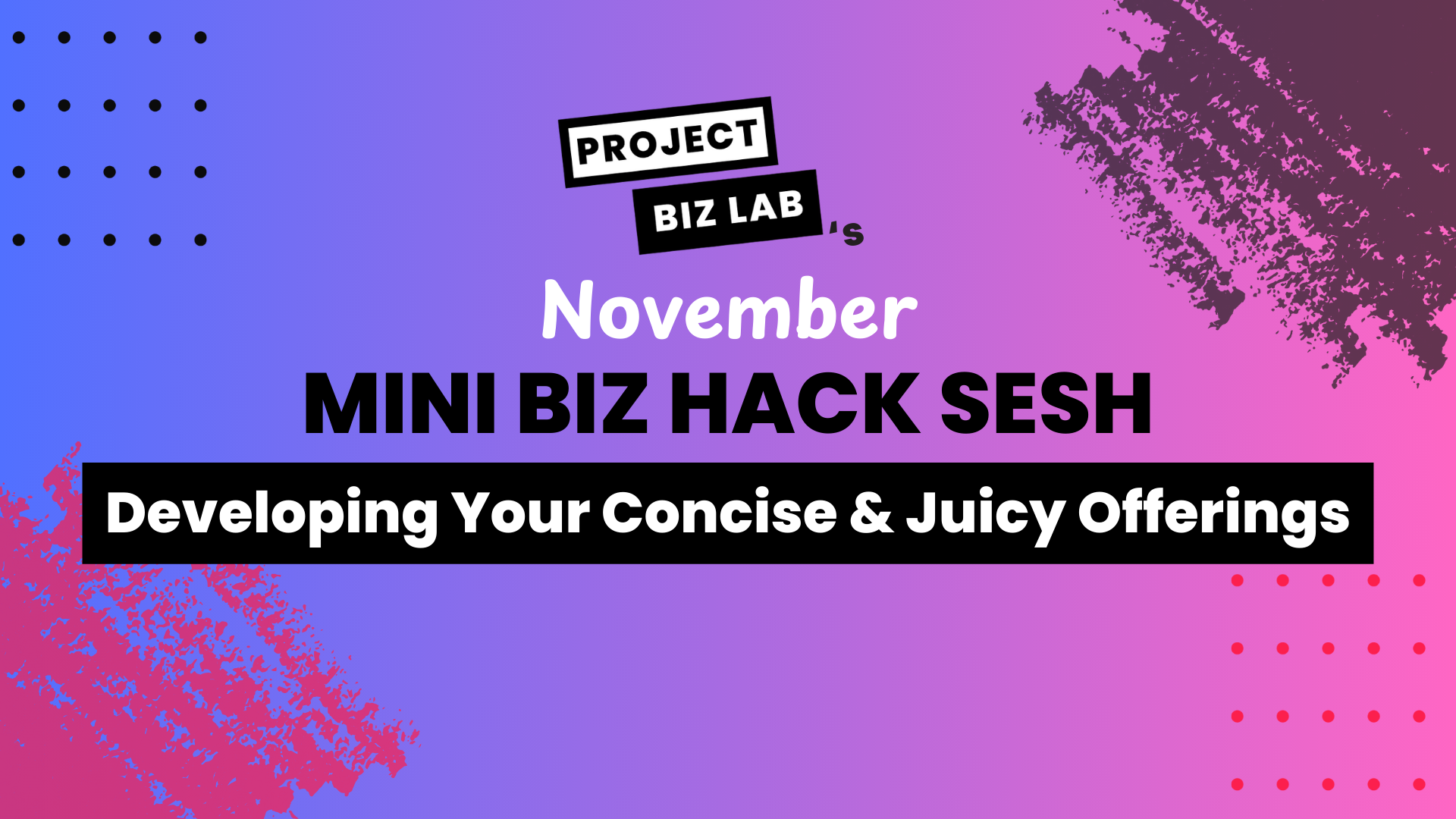 PROJECT BIZ LAB's

November

MINI BIZ HACK SESH

Developing Your Concise & Juicy Offerings